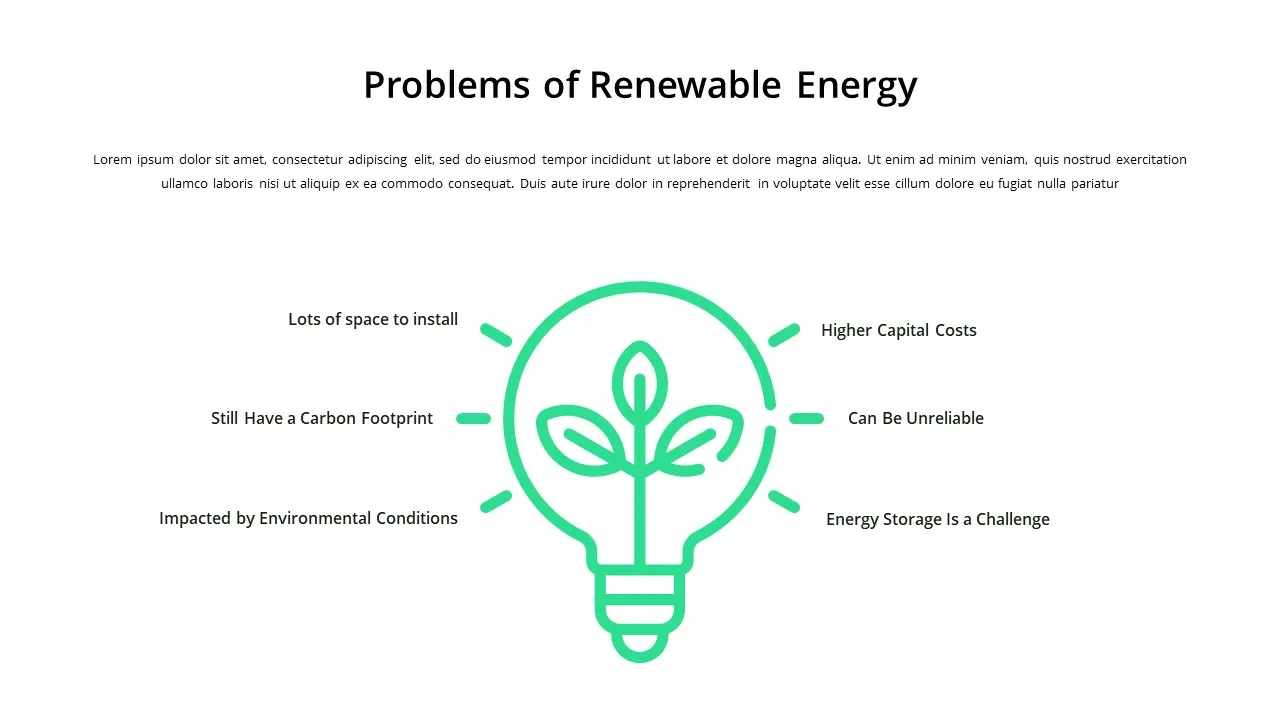 Problems of Renewable Energy

Lorem ipsum dolor sit amet, consectetur adipiscing elit, sed do eiusmod tempor incididunt ut labore et dolore magna aliqua. Ut enim ad minim veniam, quis nostrud exercitation ullamco laboris nisi ut aliquip ex ea commodo consequat. Duis aute irure dolor in reprehenderit in voluptate velit esse cillum dolore eu fugiat nulla pariatur

Lots of space to install

Still Have a Carbon Footprint

Impacted by Environmental Conditions

Higher Capital Costs

Can Be Unreliable

Energy Storage Is a Challenge